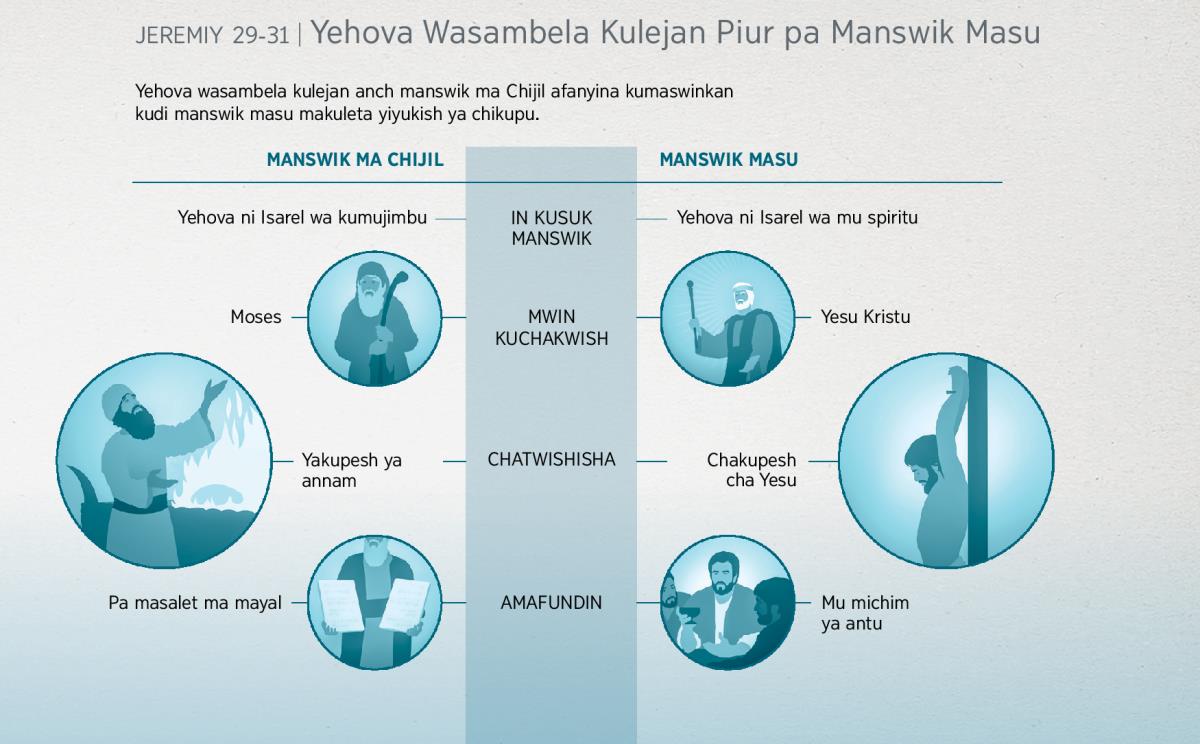 JEREMIY 29-31 | Yehova Wasambela Kulejan Piur pa Manswik Masu

Yehova wasambela kulejan anch manswik ma Chijil afanyina kumaswinkan kudi manswik masu makuleta yiyukish ya chikupu.

| MANSWIK MA CHIJIL | | MANSWIK MASU |
|---|---|---|
| Yehova ni Isarel wa kumujimbu | IN KUSUK MANSWIK | Yehova ni Isarel wa mu spiritu |
| Moses | MWIN KUCHAKWISH | Yesu Kristu |
| Yakupesh ya annam | CHATWISHISHA | Chakupesh cha Yesu |
| Pa masalet ma mayal | AMAFUNDIN | Mu michim ya antu |